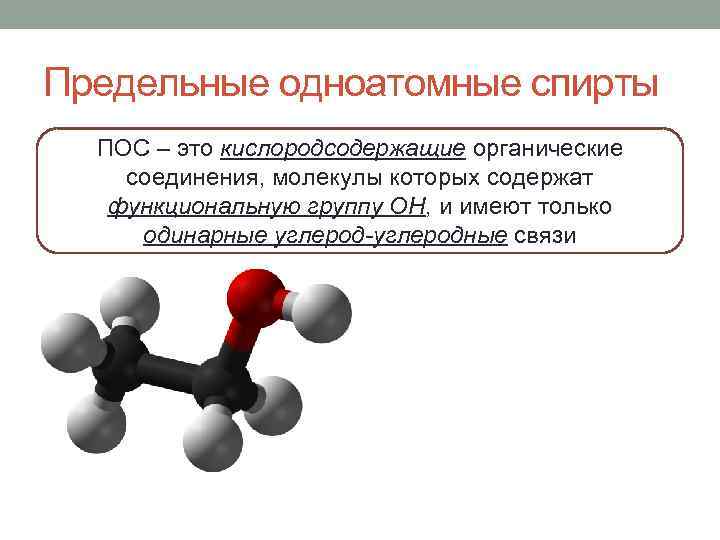 Предельные одноатомные спирты

ПОС – это кислородсодержащие органические соединения, молекулы которых содержат функциональную группу ОН, и имеют только одинарные углерод-углеродные связи